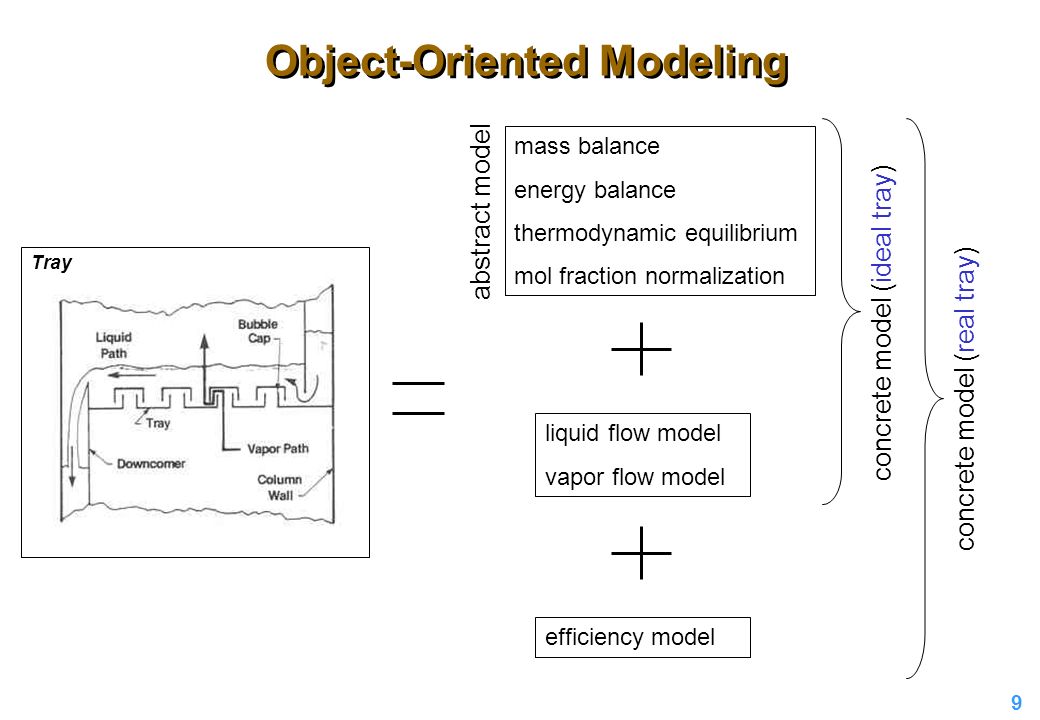 Object-Oriented Modeling

Tray

Liquid Path

Bubble Cap

Tray

Vapor Path

Downcomer

Column Wall

=

abstract model

mass balance

energy balance

thermodynamic equilibrium

mol fraction normalization

+

liquid flow model

vapor flow model

+

efficiency model

concrete model (ideal tray)

concrete model (real tray)

9